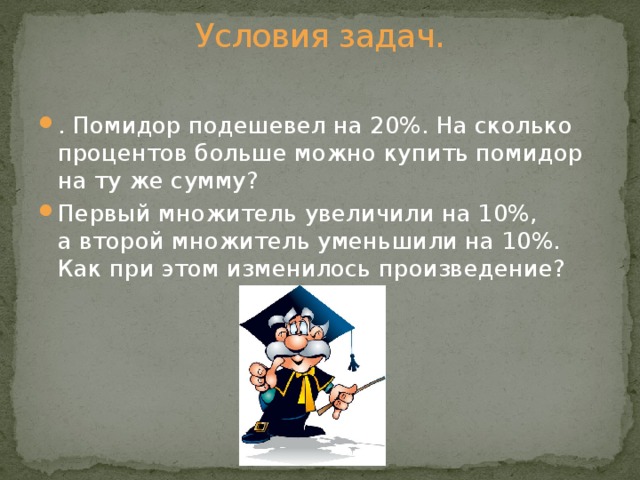 Условия задач.

. Помидор подешевел на 20%. На сколько процентов больше можно купить помидор на ту же сумму?

Первый множитель увеличили на 10%, а второй множитель уменьшили на 10%. Как при этом изменилось произведение?